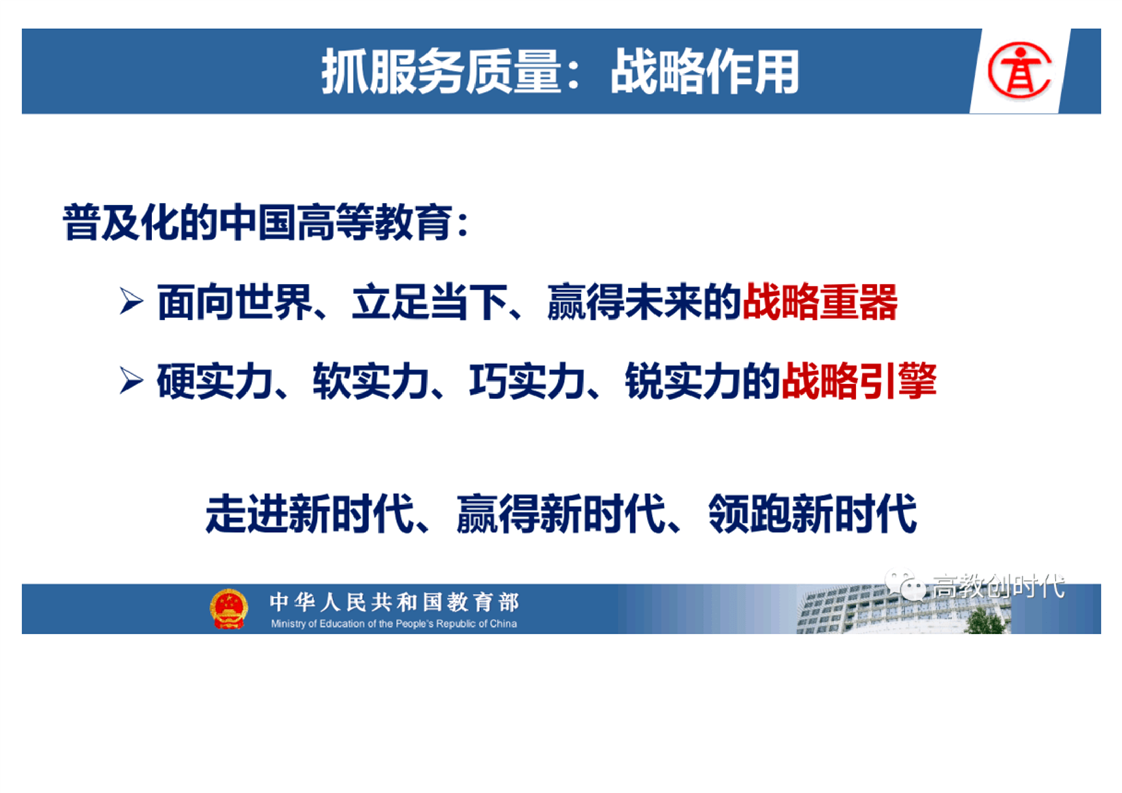 抓服务质量：战略作用

普及化的中国高等教育：

➢ 面向世界、立足当下、赢得未来的战略重器

➢ 硬实力、软实力、巧实力、锐实力的战略引擎

走进新时代、赢得新时代、领跑新时代

中华人民共和国教育部
Ministry of Education of the People's Republic of China

高教创时代